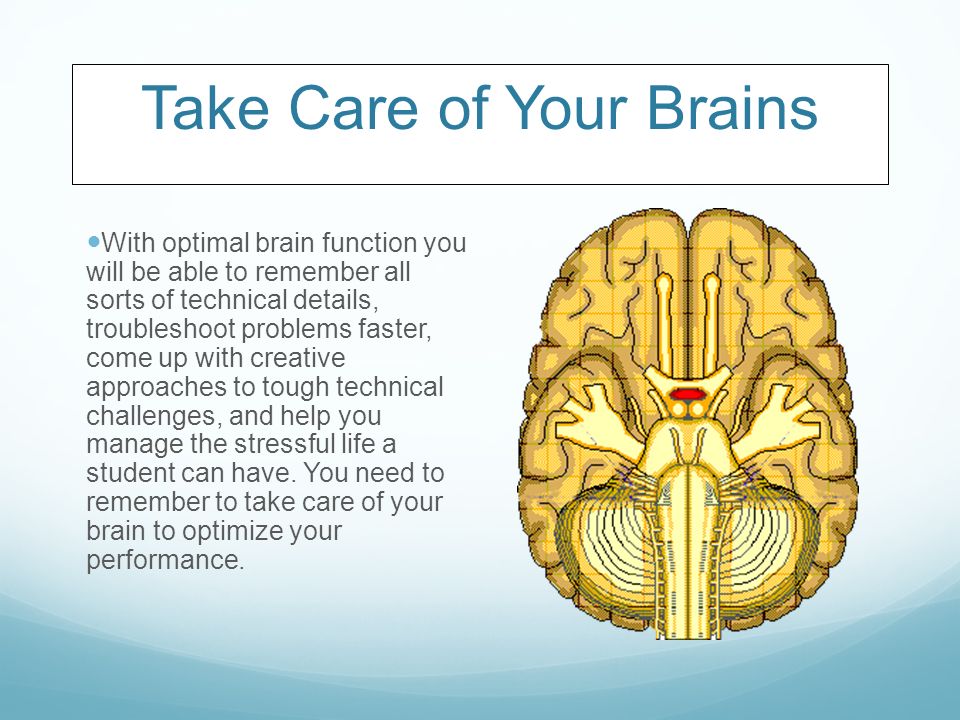 Take Care of Your Brains

With optimal brain function you will be able to remember all sorts of technical details, troubleshoot problems faster, come up with creative approaches to tough technical challenges, and help you manage the stressful life a student can have. You need to remember to take care of your brain to optimize your performance.